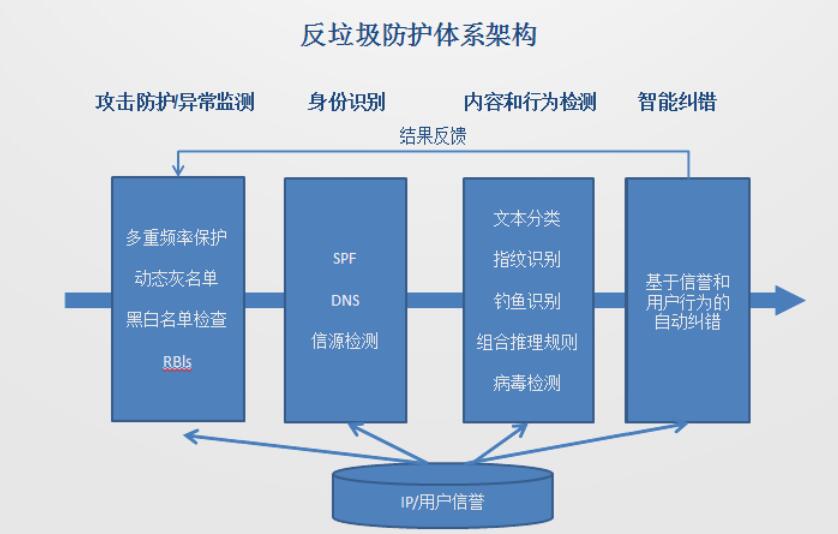 反垃圾防护体系架构

攻击防护/异常监测

身份识别

内容和行为检测

智能纠错

结果反馈

多重频率保护

动态灰名单

黑白名单检查

RBls

SPF

DNS

信源检测

文本分类

指纹识别

钓鱼识别

组合推理规则

病毒检测

基于信誉和用户行为的自动纠错

IP/用户信誉